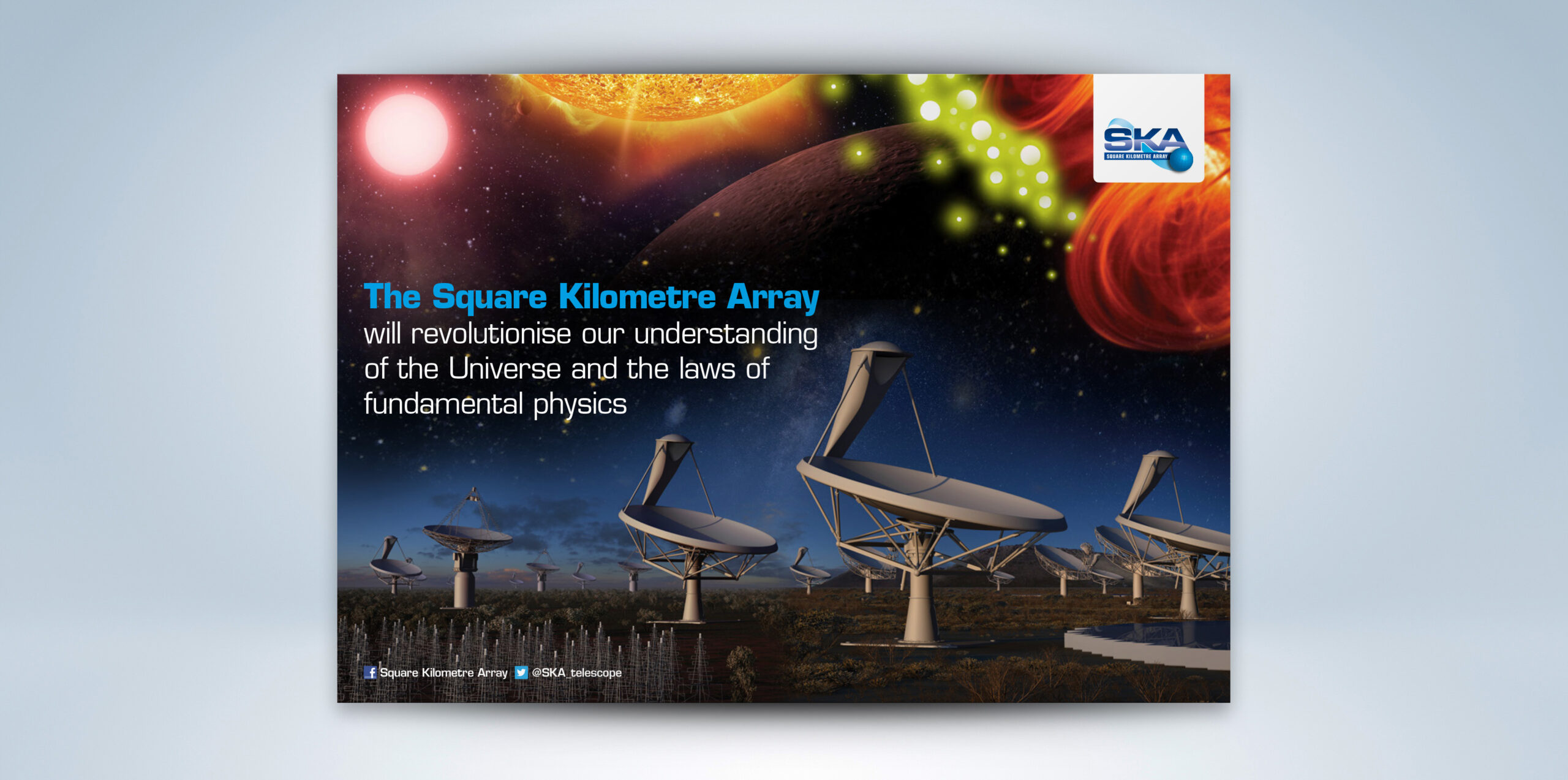 SKA
SQUARE KILOMETRE ARRAY

The Square Kilometre Array will revolutionise our understanding of the Universe and the laws of fundamental physics

Square Kilometre Array @SKA_telescope